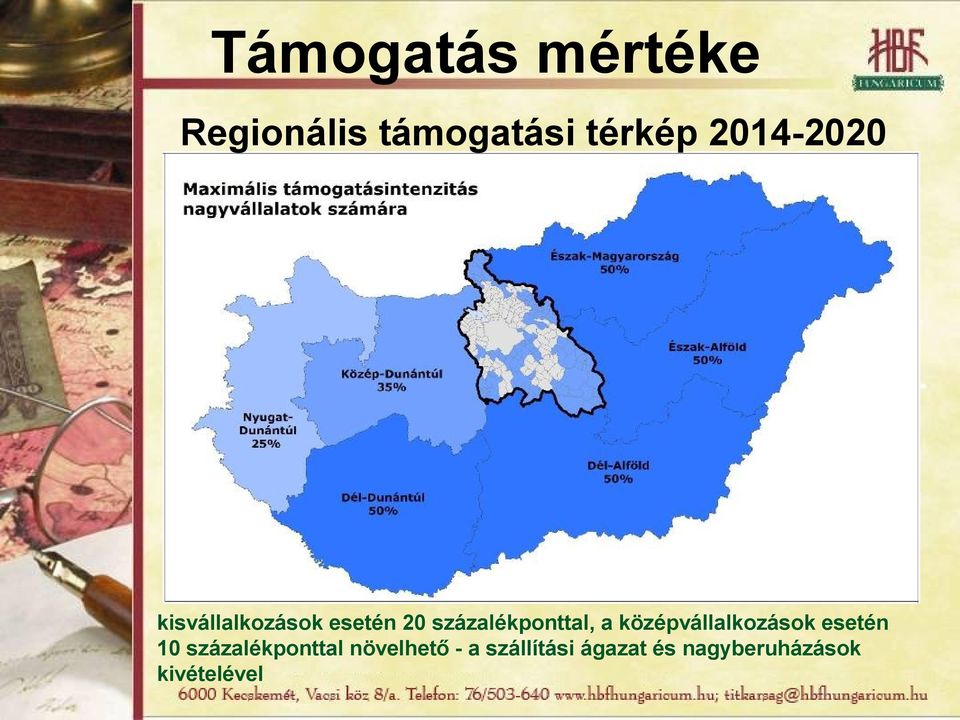 Támogatás mértéke

HBF
HUNGARICUM

Regionális támogatási térkép 2014-2020

Maximális támogatásintenzitás nagyvállalatok számára

Észak-Magyarország
50%

Észak-Alföld
50%

Közép-Dunántúl
35%

Nyugat-Dunántúl
25%

Dél-Alföld
50%

Dél-Dunántúl
50%

kisvállalkozások esetén 20 százalékponttal, a középvállalkozások esetén 10 százalékponttal növelhető - a szállítási ágazat és nagyberuházások kivételével

6000 Kecskemét, Vacsi köz 8/a. Telefon: 76/503-640 www.hbfhungaricum.hu; titkarsag@hbfhungaricum.hu